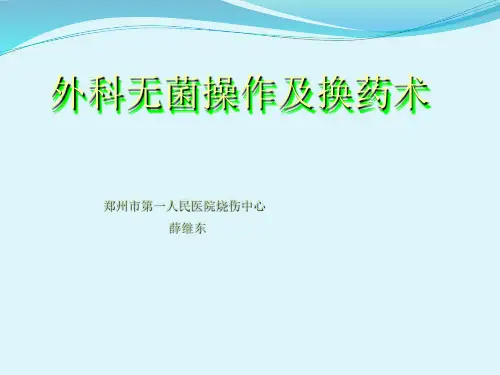 外科无菌操作及换药术

郑州市第一人民医院烧伤中心
薛继东